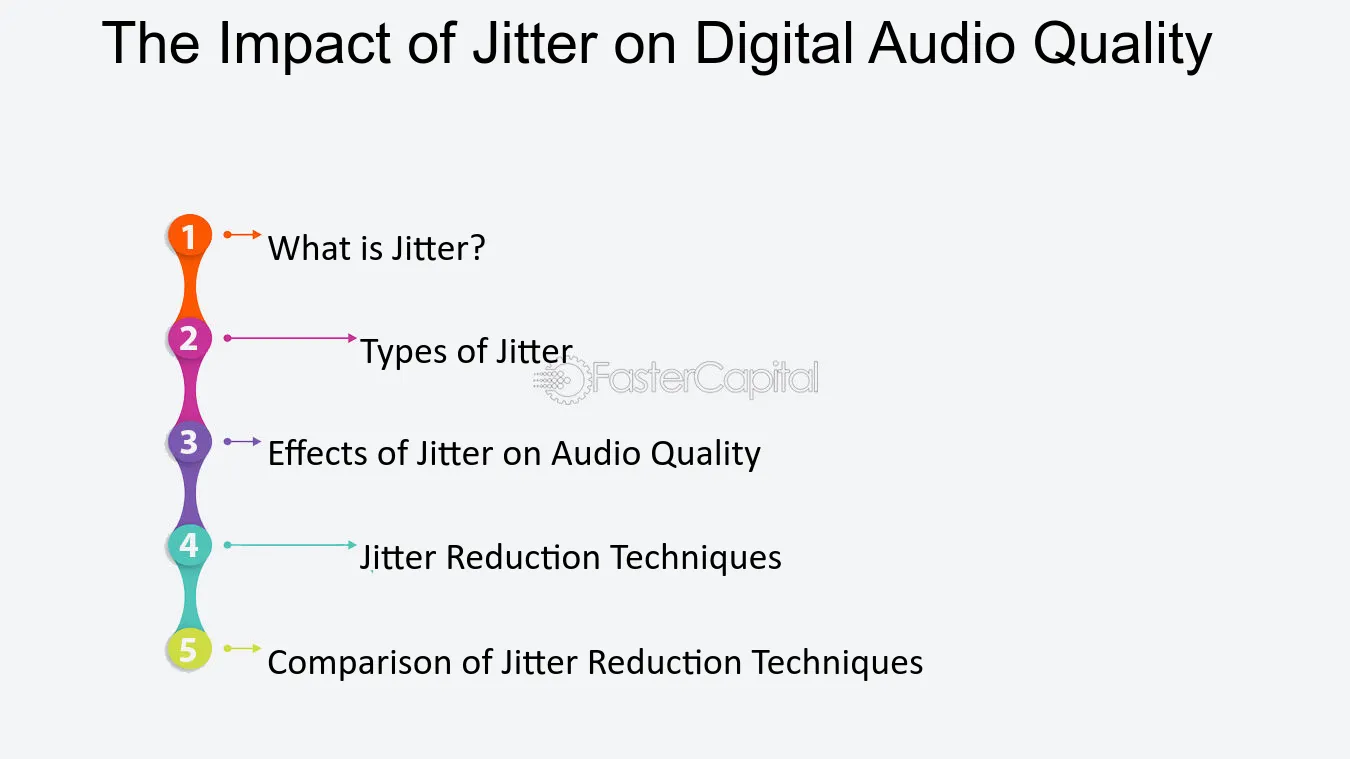 The Impact of Jitter on Digital Audio Quality

1 What is Jitter?

2 Types of Jitter

FasterCapital

3 Effects of Jitter on Audio Quality

4 Jitter Reduction Techniques

5 Comparison of Jitter Reduction Techniques